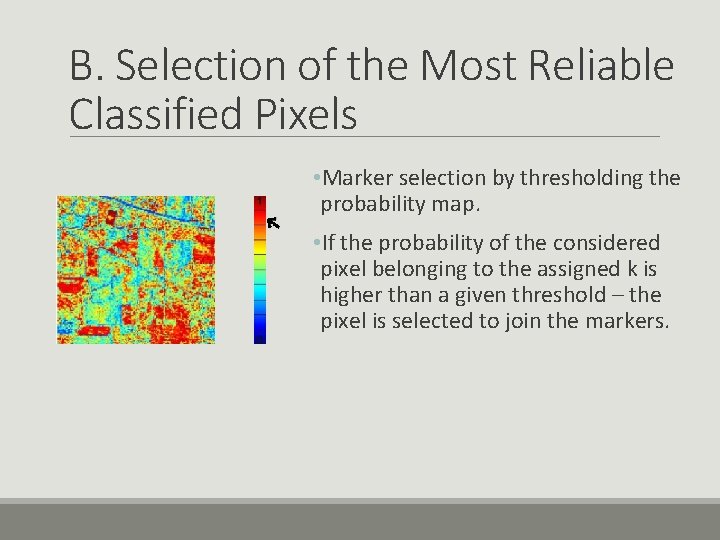 B. Selection of the Most Reliable Classified Pixels

•Marker selection by thresholding the probability map.

•If the probability of the considered pixel belonging to the assigned k is higher than a given threshold – the pixel is selected to join the markers.